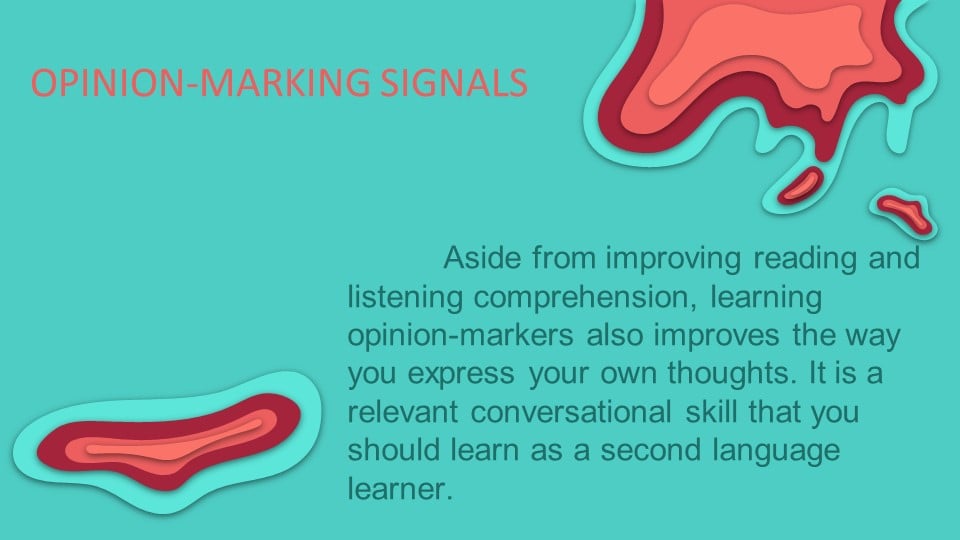 OPINION-MARKING SIGNALS

Aside from improving reading and listening comprehension, learning opinion-markers also improves the way you express your own thoughts. It is a relevant conversational skill that you should learn as a second language learner.